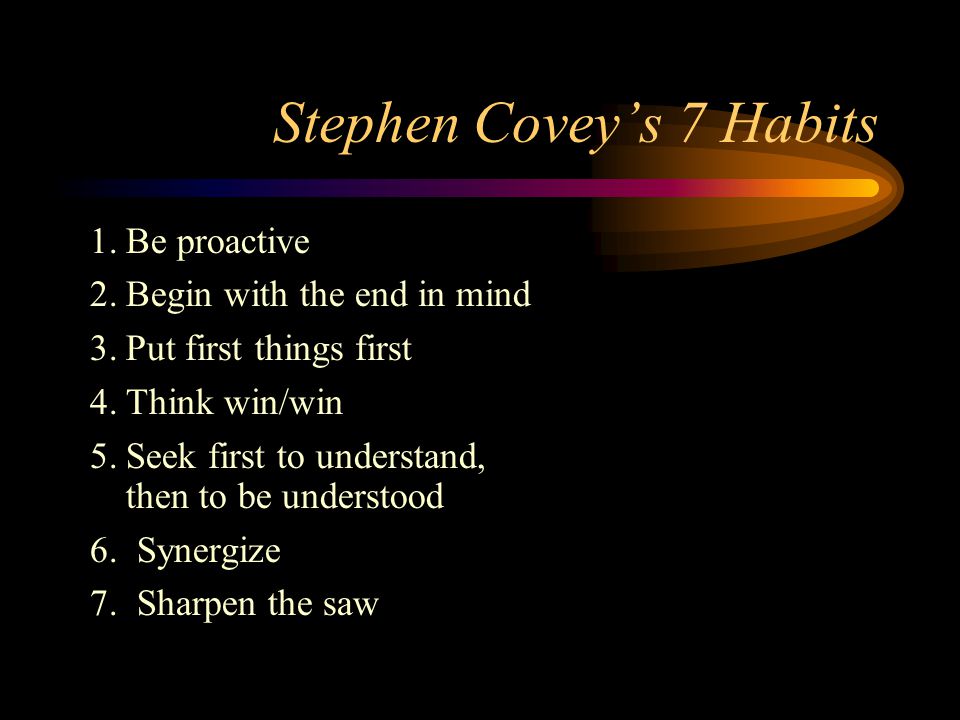 Stephen Covey's 7 Habits

1. Be proactive
2. Begin with the end in mind
3. Put first things first
4. Think win/win
5. Seek first to understand, then to be understood
6. Synergize
7. Sharpen the saw